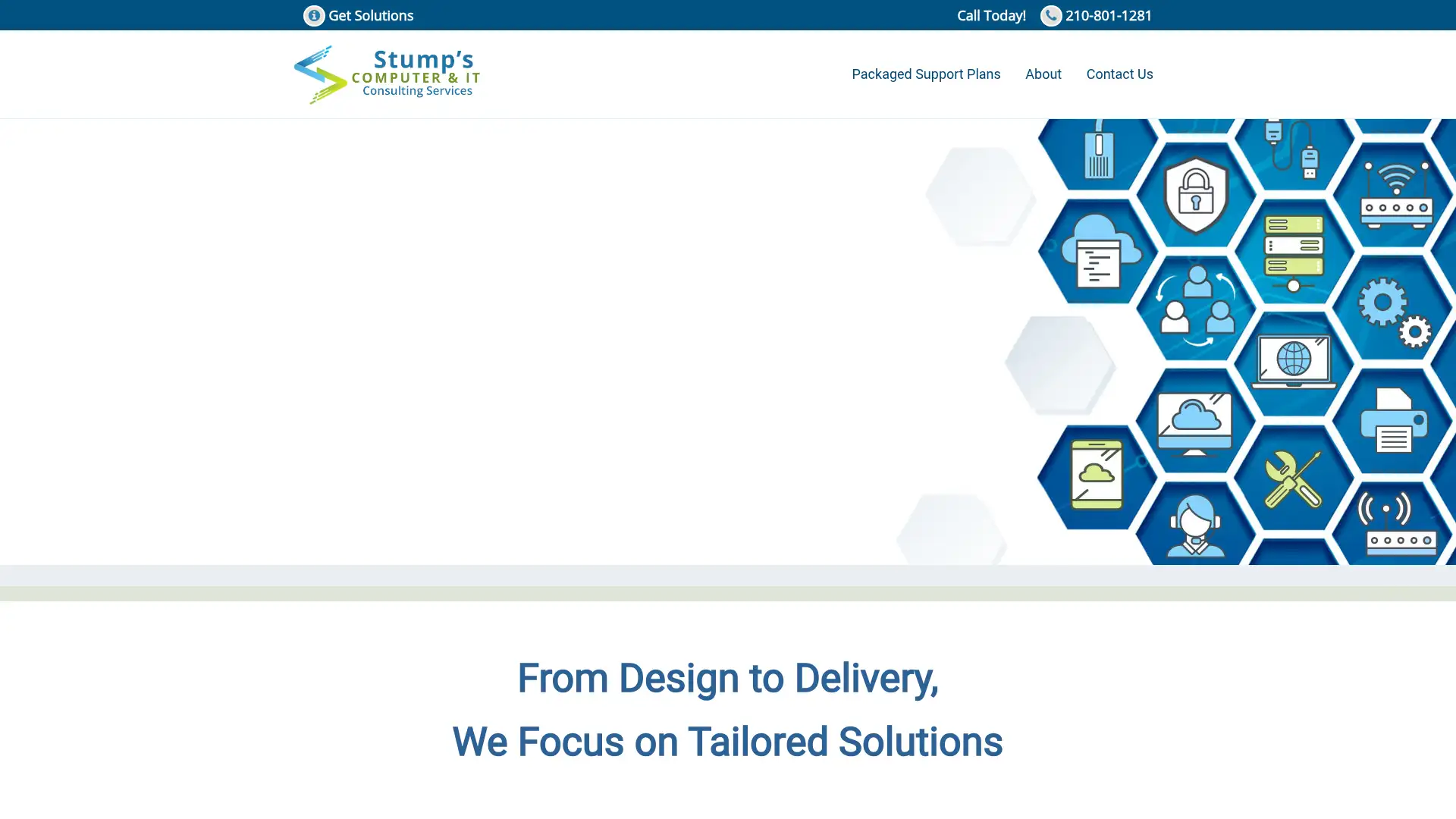 Get Solutions

Call Today! 210-801-1281

Stump's COMPUTER & IT Consulting Services

Packaged Support Plans About Contact Us

From Design to Delivery,

We Focus on Tailored Solutions